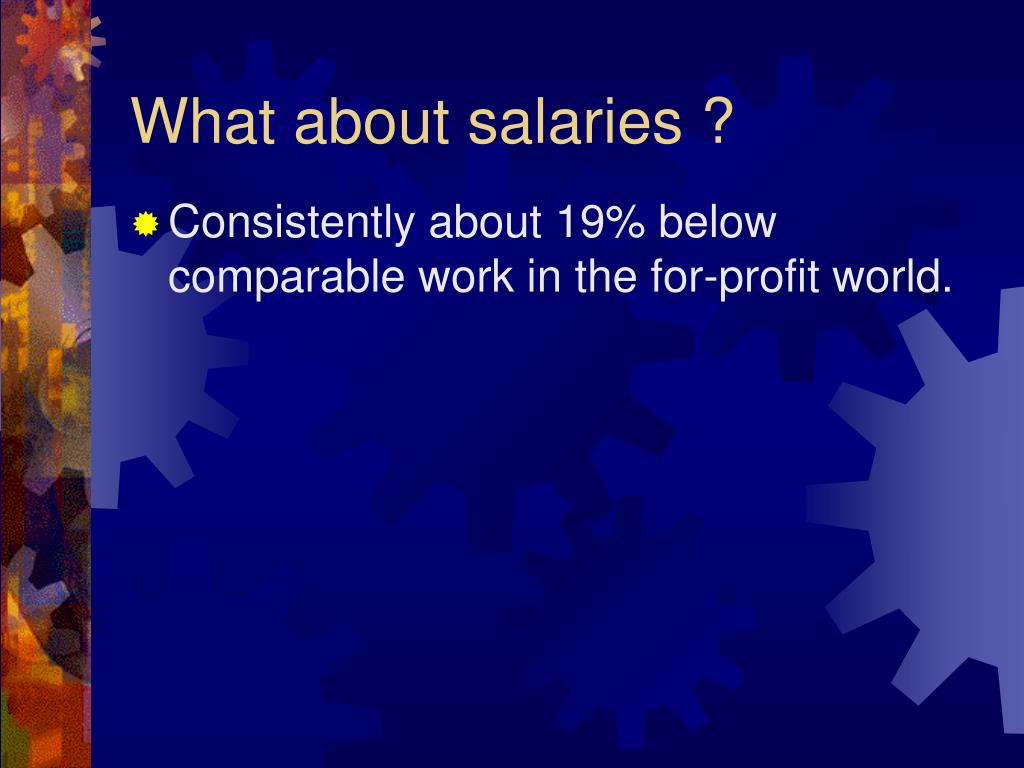 What about salaries ?

Consistently about 19% below comparable work in the for-profit world.